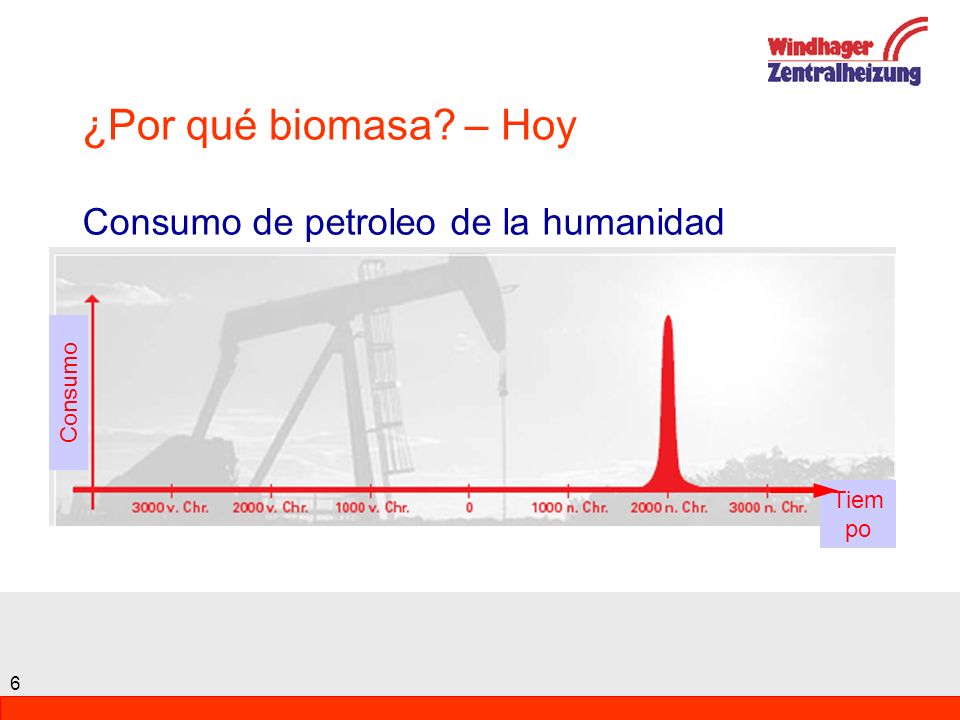 Windhager
Zentralheizung

¿Por qué biomasa? – Hoy

Consumo de petroleo de la humanidad

Consumo

3000 v. Chr. 2000 v. Chr. 1000 v. Chr. 0 1000 n. Chr. 2000 n. Chr. 3000 n. Chr.

Tiem po

6